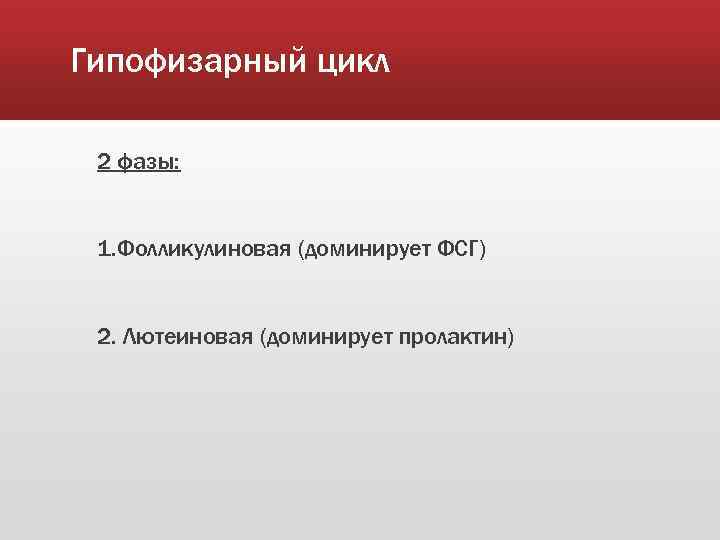 Гипофизарный цикл

2 фазы:

1.Фолликулиновая (доминирует ФСГ)

2. Лютеиновая (доминирует пролактин)